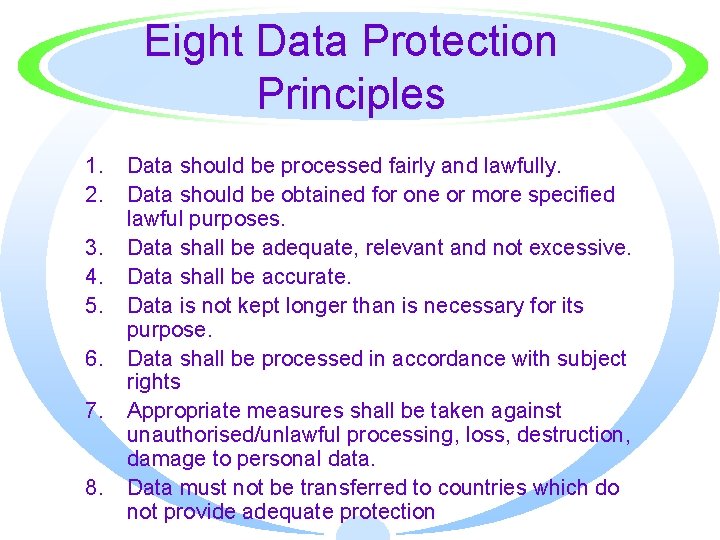 Eight Data Protection Principles

1. Data should be processed fairly and lawfully.
2. Data should be obtained for one or more specified lawful purposes.
3. Data shall be adequate, relevant and not excessive.
4. Data shall be accurate.
5. Data is not kept longer than is necessary for its purpose.
6. Data shall be processed in accordance with subject rights
7. Appropriate measures shall be taken against unauthorised/unlawful processing, loss, destruction, damage to personal data.
8. Data must not be transferred to countries which do not provide adequate protection